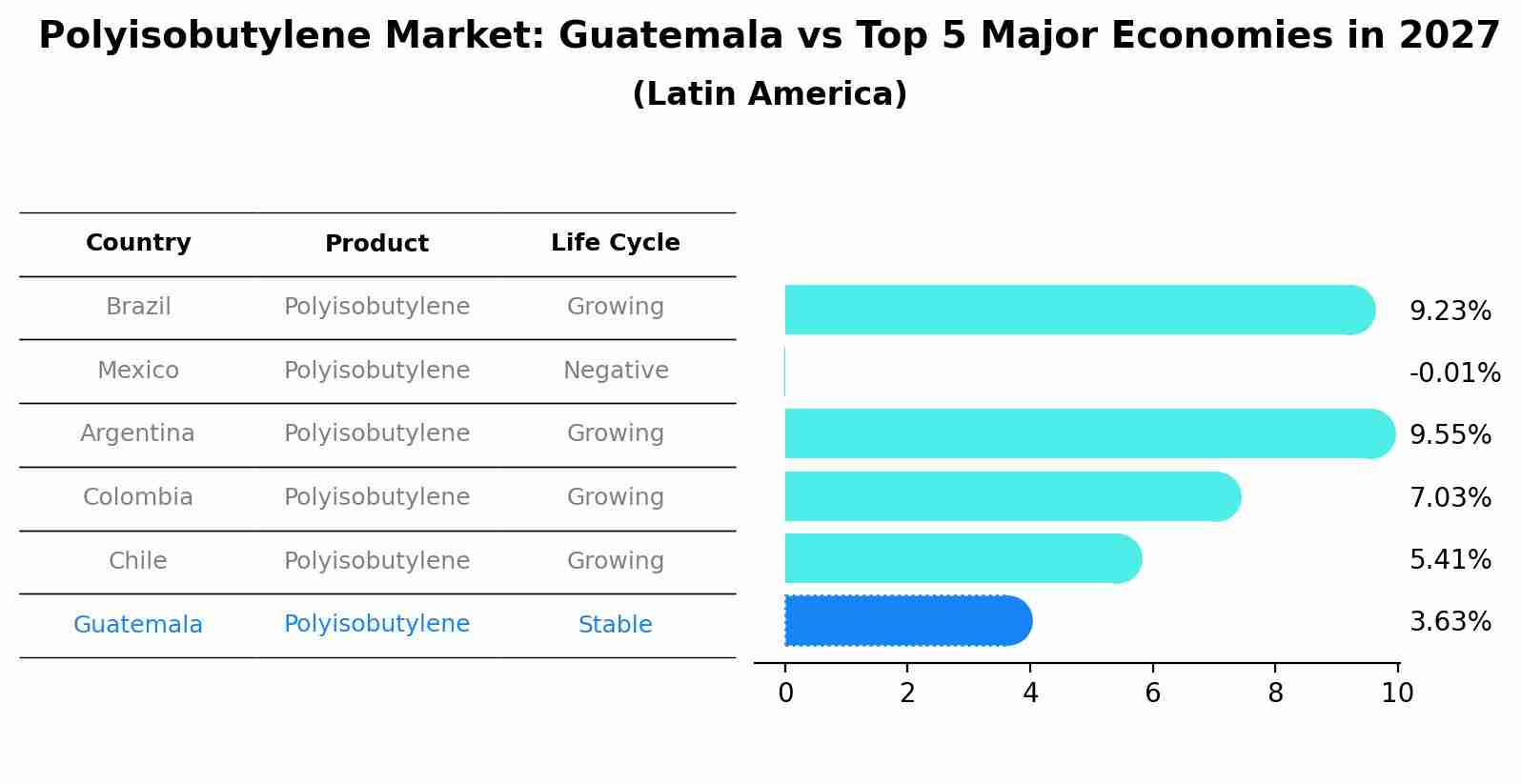 Polyisobutylene Market: Guatemala vs Top 5 Major Economies in 2027
(Latin America)

| Country | Product | Life Cycle |
|---|---|---|
| Brazil | Polyisobutylene | Growing |
| Mexico | Polyisobutylene | Negative |
| Argentina | Polyisobutylene | Growing |
| Colombia | Polyisobutylene | Growing |
| Chile | Polyisobutylene | Growing |
| Guatemala | Polyisobutylene | Stable |

9.23%
-0.01%
9.55%
7.03%
5.41%
3.63%

0 2 4 6 8 10